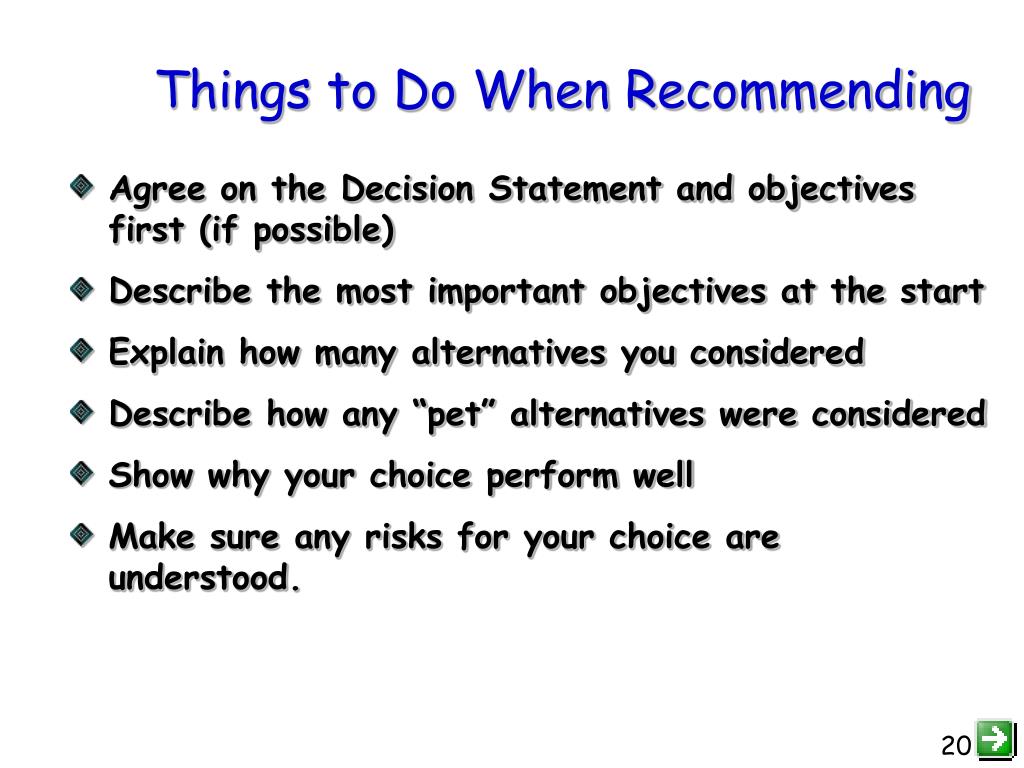 Things to Do When Recommending

Agree on the Decision Statement and objectives first (if possible)

Describe the most important objectives at the start

Explain how many alternatives you considered

Describe how any “pet” alternatives were considered

Show why your choice perform well

Make sure any risks for your choice are understood.

20